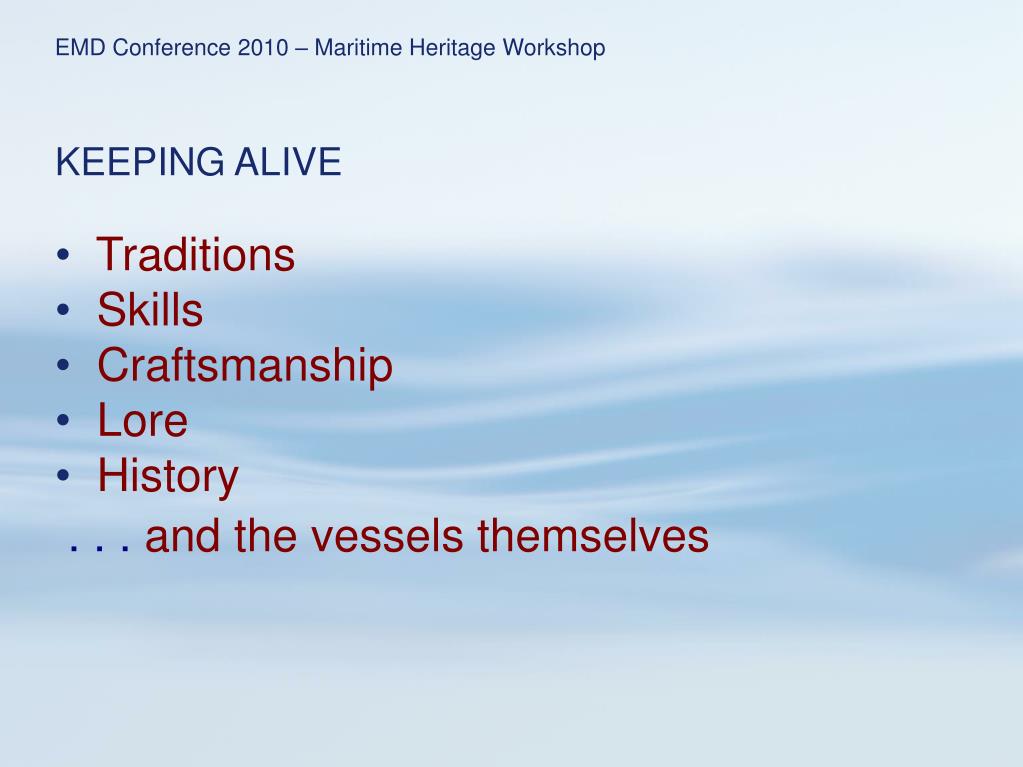 EMD Conference 2010 – Maritime Heritage Workshop

KEEPING ALIVE

• Traditions
• Skills
• Craftsmanship
• Lore
• History

. . . and the vessels themselves